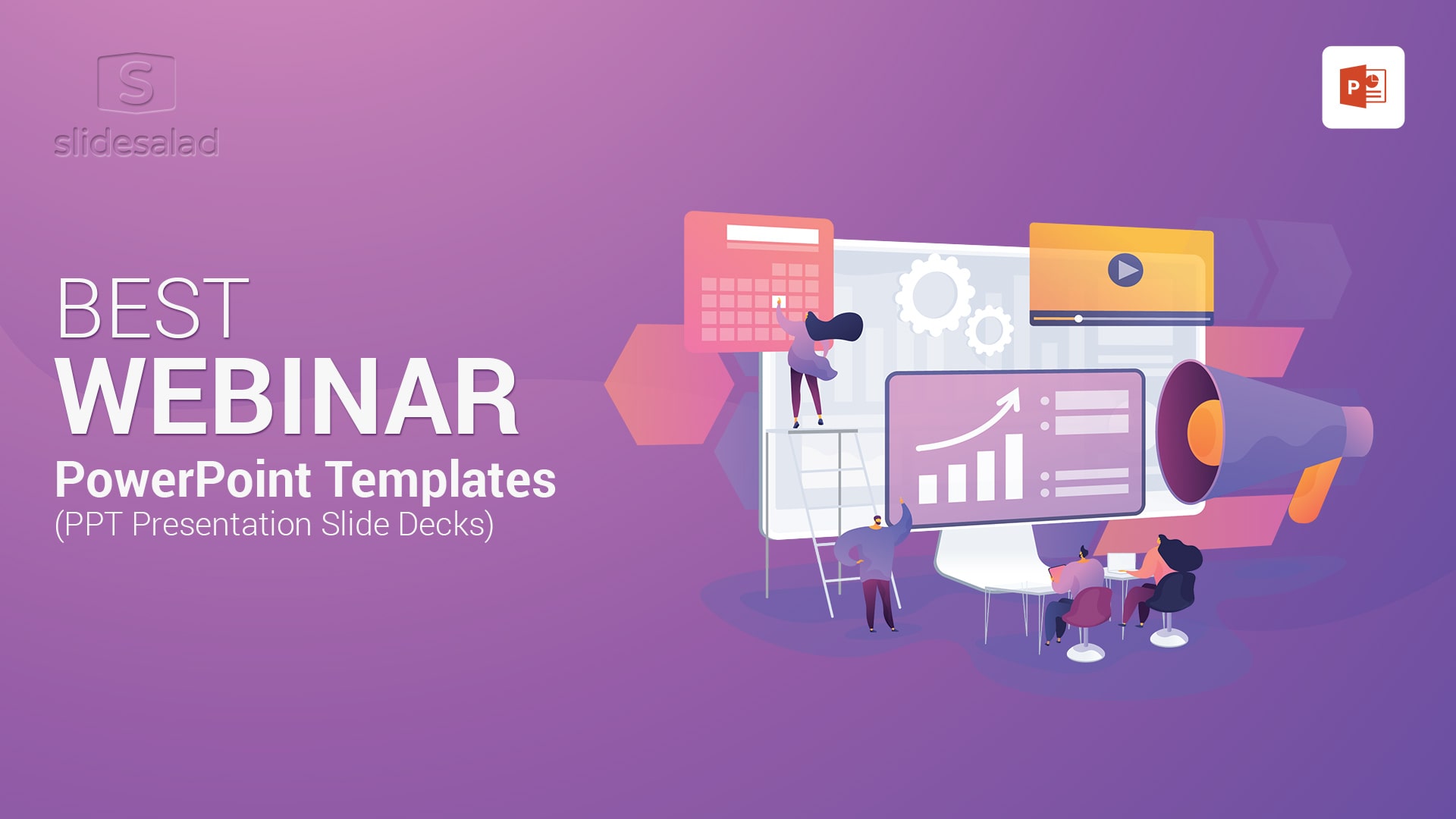 S
slidesalad

P

BEST
WEBINAR
PowerPoint Templates
(PPT Presentation Slide Decks)